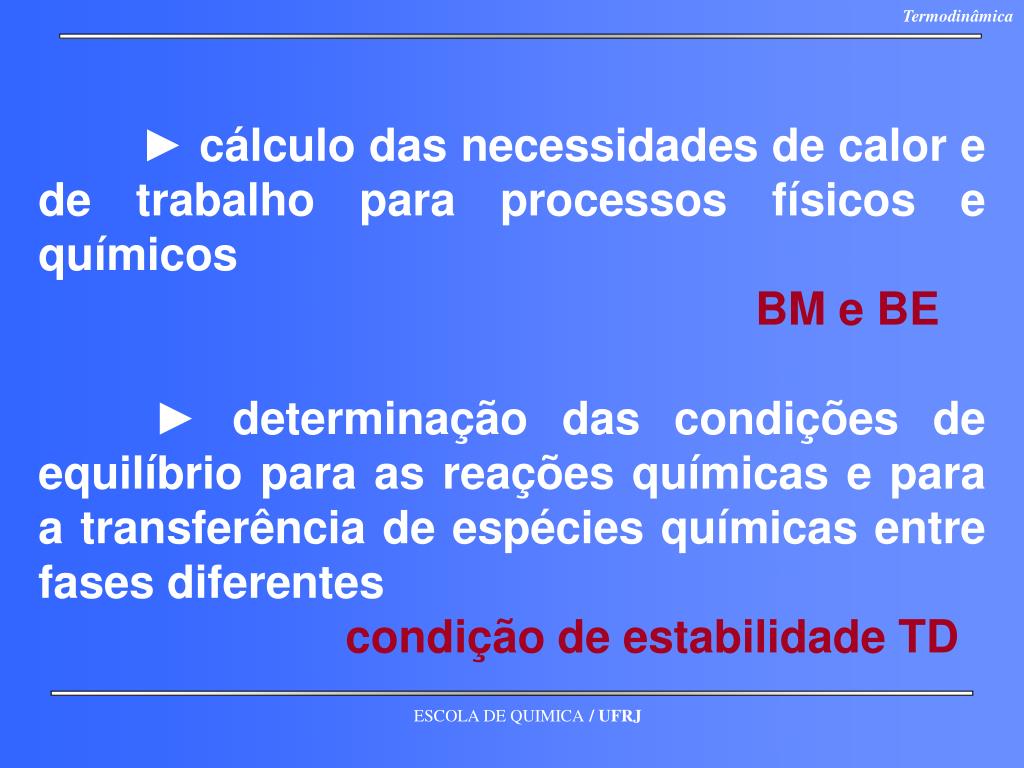 Termodinâmica

► cálculo das necessidades de calor e de trabalho para processos físicos e químicos

BM e BE

► determinação das condições de equilíbrio para as reações químicas e para a transferência de espécies químicas entre fases diferentes

condição de estabilidade TD

ESCOLA DE QUIMICA / UFRJ